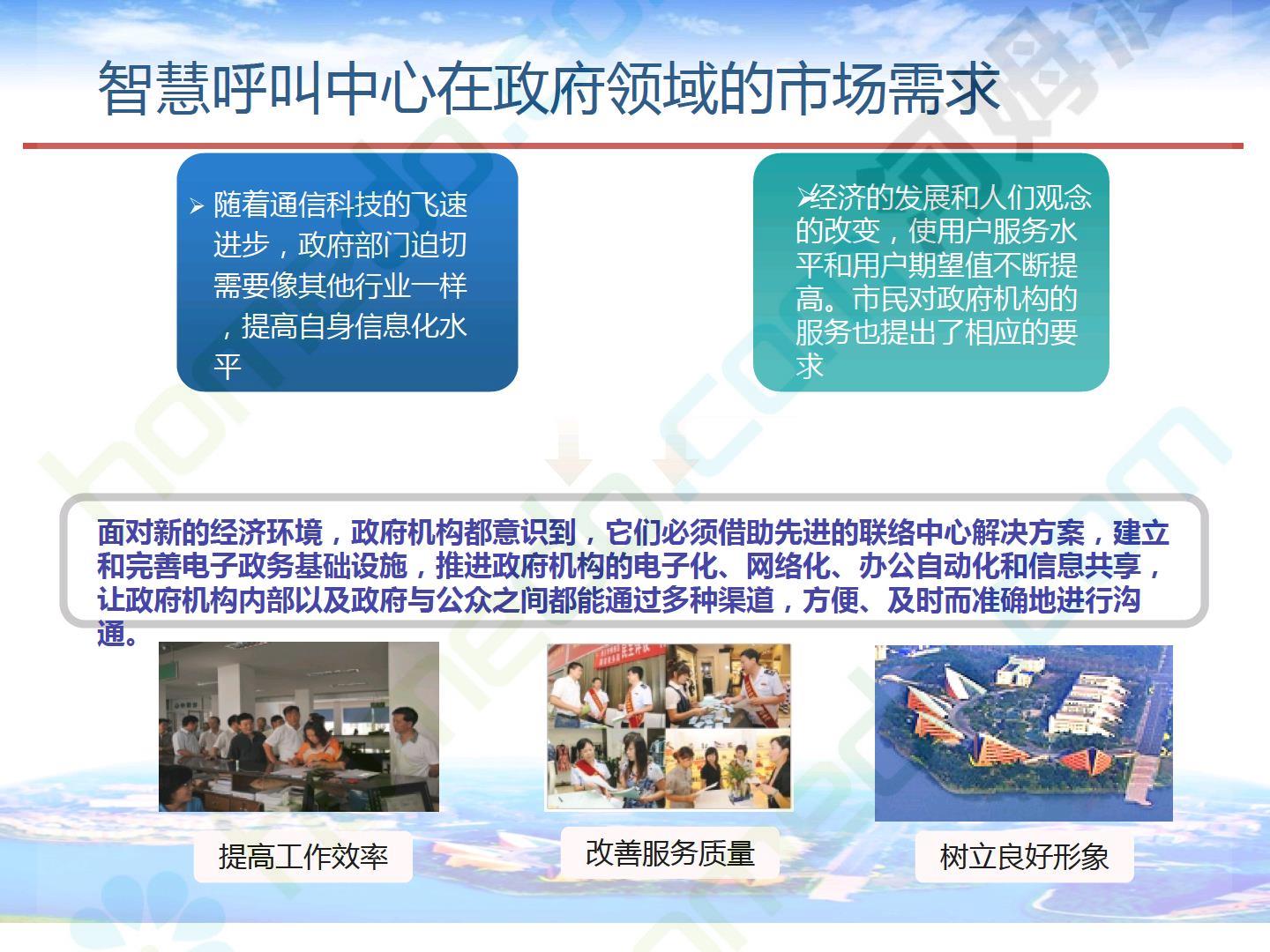 智慧呼叫中心在政府领域的市场需求

➢ 随着通信科技的飞速进步，政府部门迫切需要像其他行业一样，提高自身信息化水平

➢经济的发展和人们观念的改变，使用户服务水平和用户期望值不断提高。市民对政府机构的服务也提出了相应的要求

面对新的经济环境，政府机构都意识到，它们必须借助先进的联络中心解决方案，建立和完善电子政务基础设施，推进政府机构的电子化、网络化、办公自动化和信息共享，让政府机构内部以及政府与公众之间都能通过多种渠道，方便、及时而准确地进行沟通。

提高工作效率

改善服务质量

树立良好形象